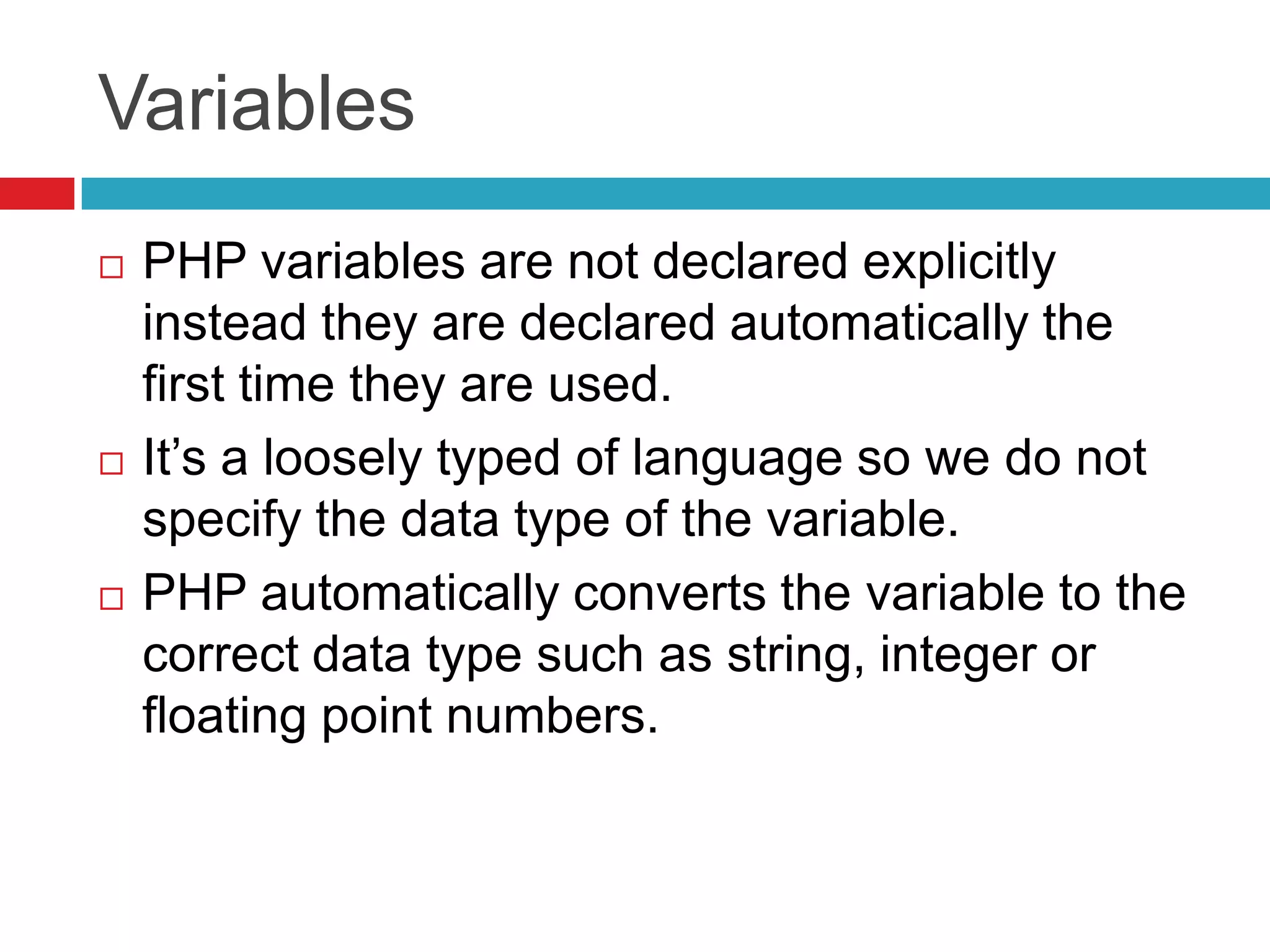 Variables

□ PHP variables are not declared explicitly instead they are declared automatically the first time they are used.

□ It’s a loosely typed of language so we do not specify the data type of the variable.

□ PHP automatically converts the variable to the correct data type such as string, integer or floating point numbers.